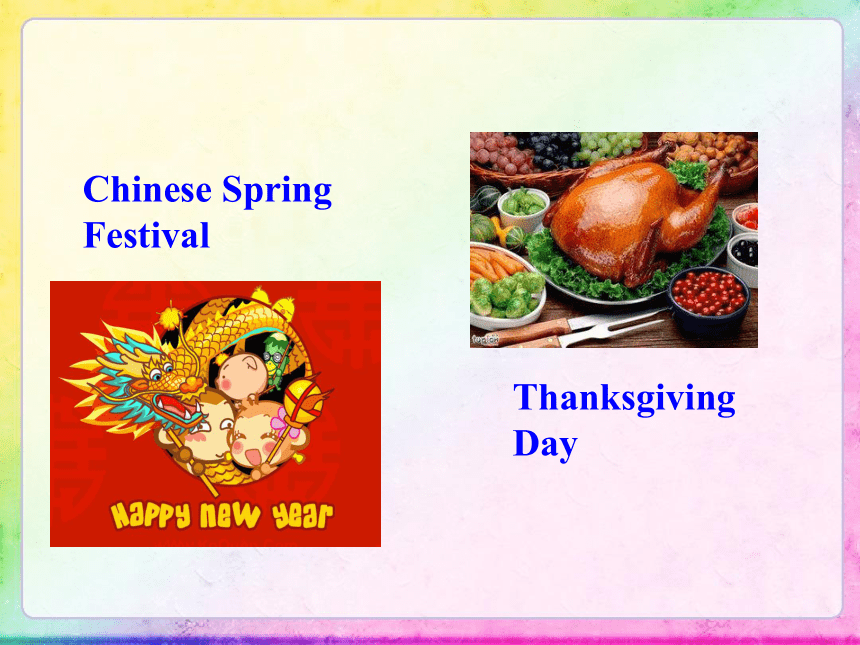 Chinese Spring Festival

HAPPY NEW YEAR

Thanksgiving Day